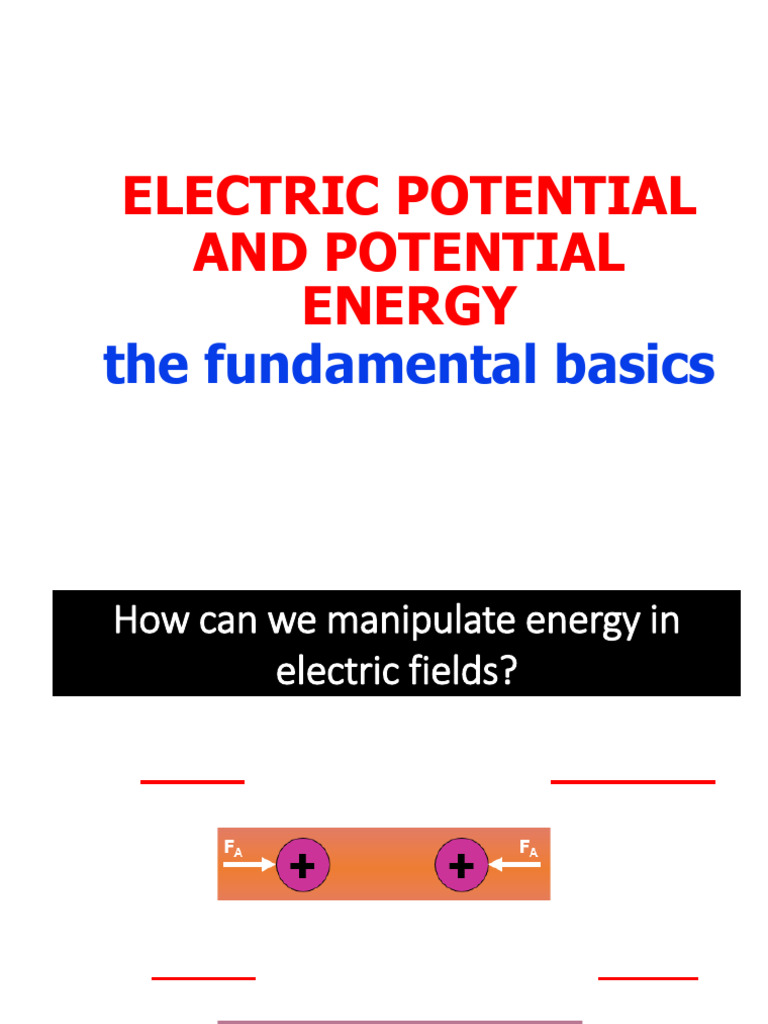 ELECTRIC POTENTIAL AND POTENTIAL ENERGY
the fundamental basics

How can we manipulate energy in electric fields?

$F_A$ + + $F_A$